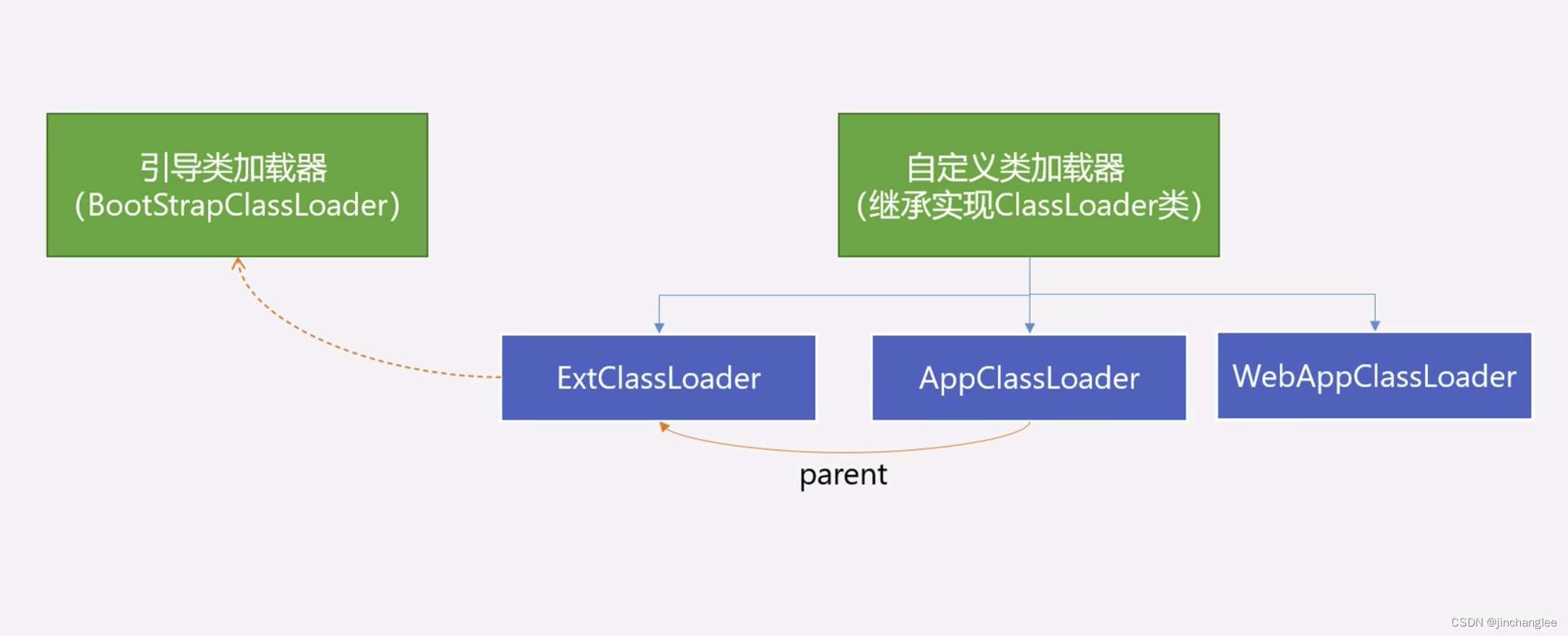 引导类加载器
(BootStrapClassLoader)

自定义类加载器
(继承实现ClassLoader类)

ExtClassLoader

AppClassLoader

WebAppClassLoader

parent

CSDN @jinchanglee